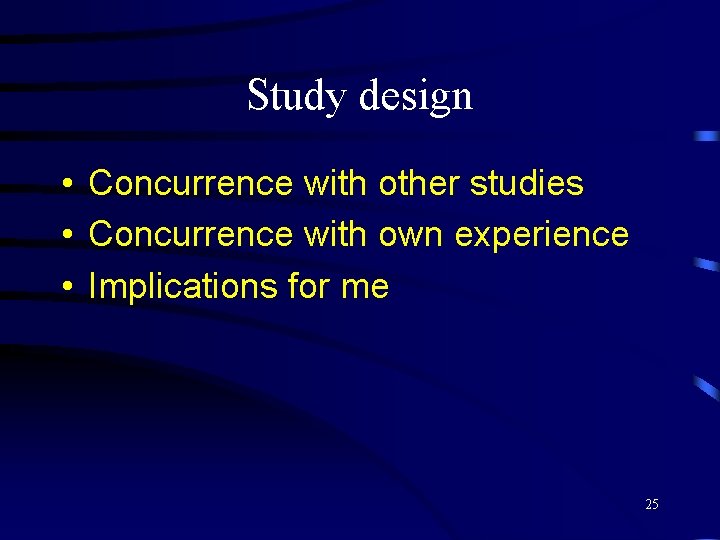 Study design

• Concurrence with other studies
• Concurrence with own experience
• Implications for me

25